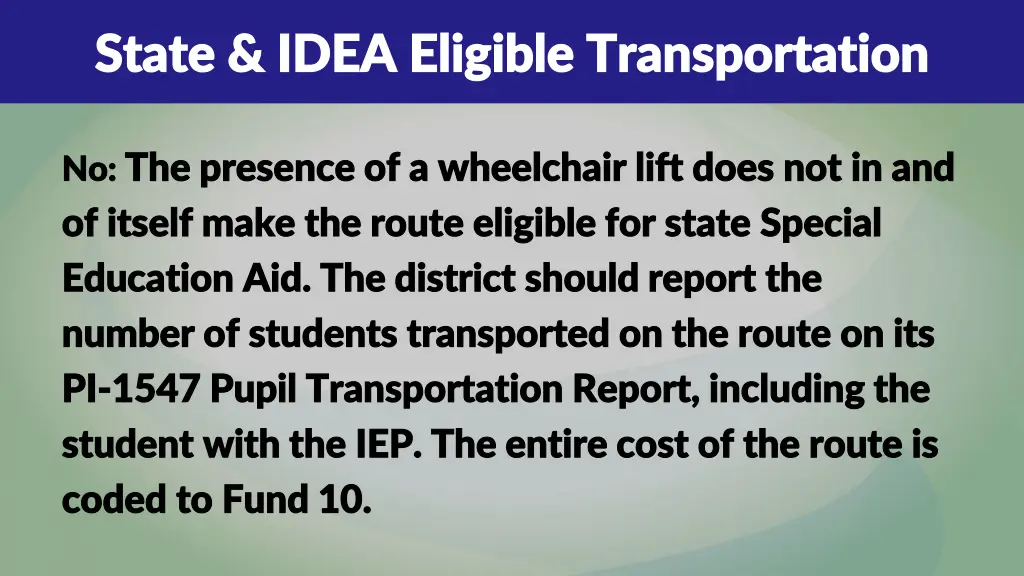 State & IDEA Eligible Transportation

No: The presence of a wheelchair lift does not in and of itself make the route eligible for state Special Education Aid. The district should report the number of students transported on the route on its PI-1547 Pupil Transportation Report, including the student with the IEP. The entire cost of the route is coded to Fund 10.